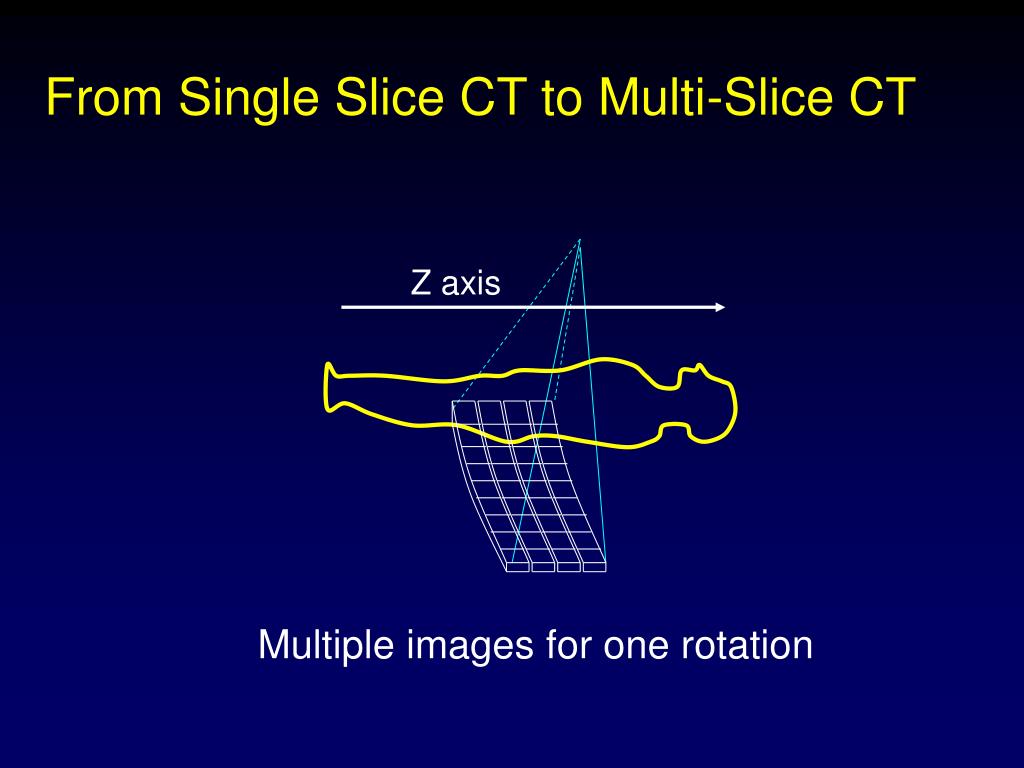 From Single Slice CT to Multi-Slice CT

Z axis

Multiple images for one rotation